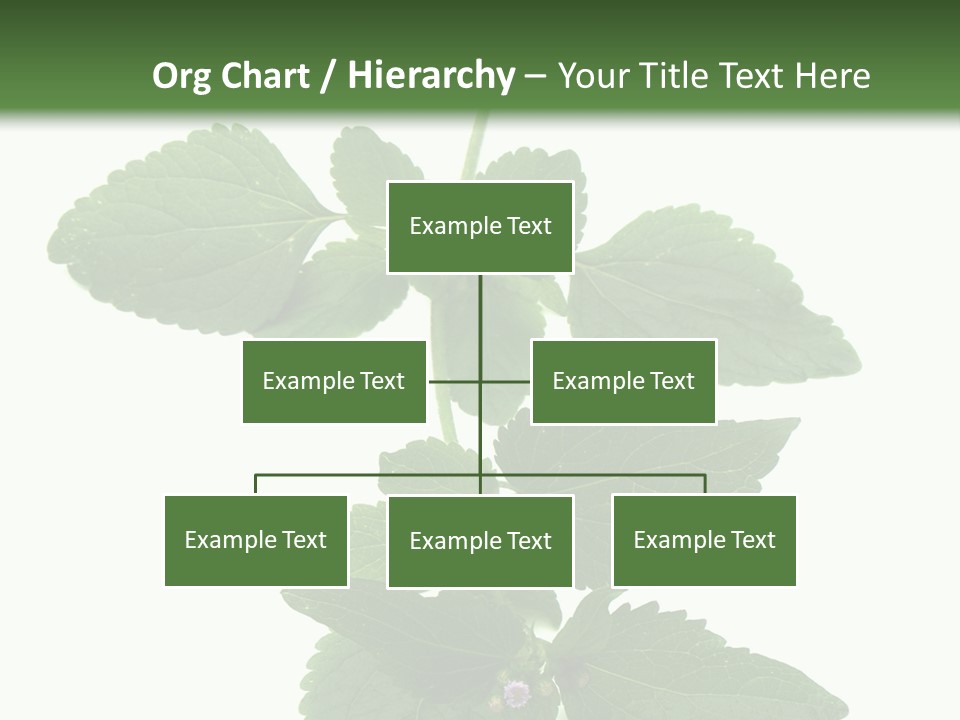 Org Chart / Hierarchy – Your Title Text Here

Example Text

Example Text

Example Text

Example Text

Example Text

Example Text